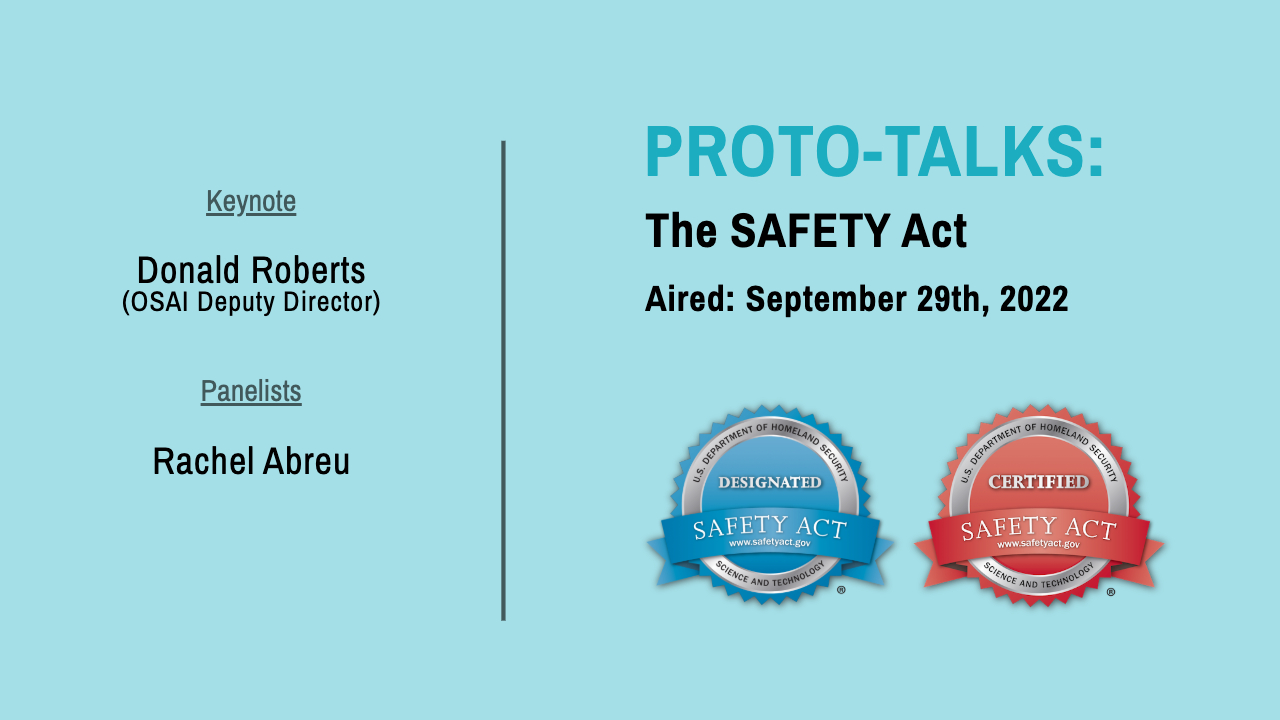 Keynote

Donald Roberts
(OSAI Deputy Director)

Panelists

Rachel Abreu

PROTO-TALKS:

The SAFETY Act

Aired: September 29th, 2022

U.S. DEPARTMENT OF HOMELAND SECURITY
DESIGNATED
SAFETY ACT
www.safetyact.gov
SCIENCE AND TECHNOLOGY
®

U.S. DEPARTMENT OF HOMELAND SECURITY
CERTIFIED
SAFETY ACT
www.safetyact.gov
SCIENCE AND TECHNOLOGY
®